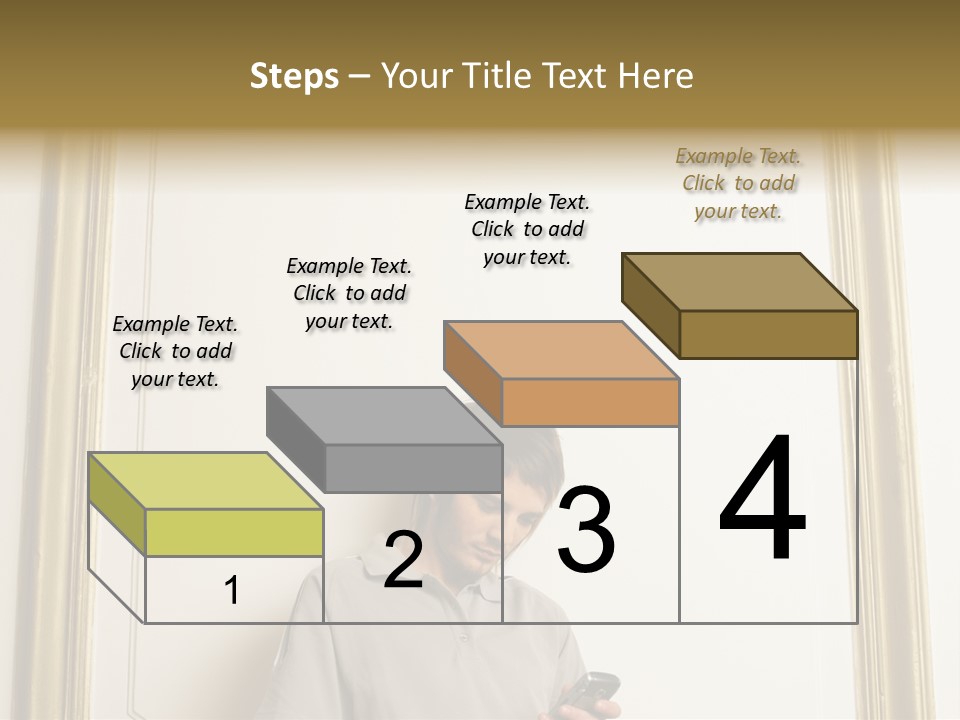 Steps – Your Title Text Here

Example Text. Click to add your text.

Example Text. Click to add your text.

Example Text. Click to add your text.

Example Text. Click to add your text.

1

2

3

4